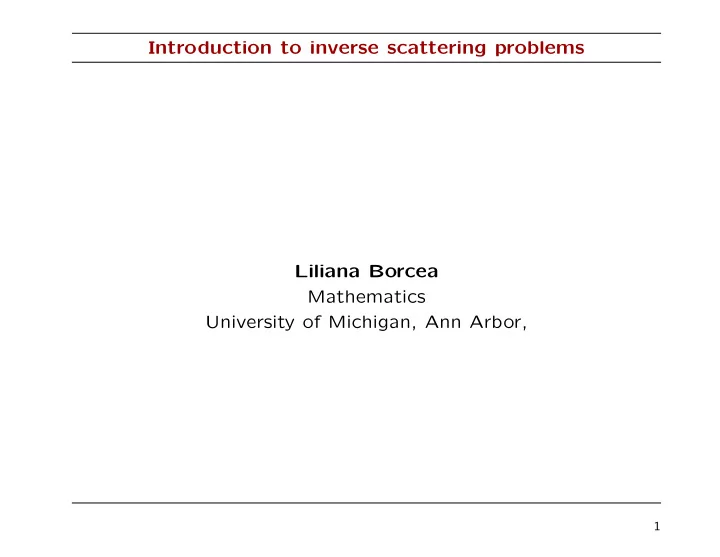 Introduction to inverse scattering problems

Liliana Borcea
Mathematics
University of Michigan, Ann Arbor,

1